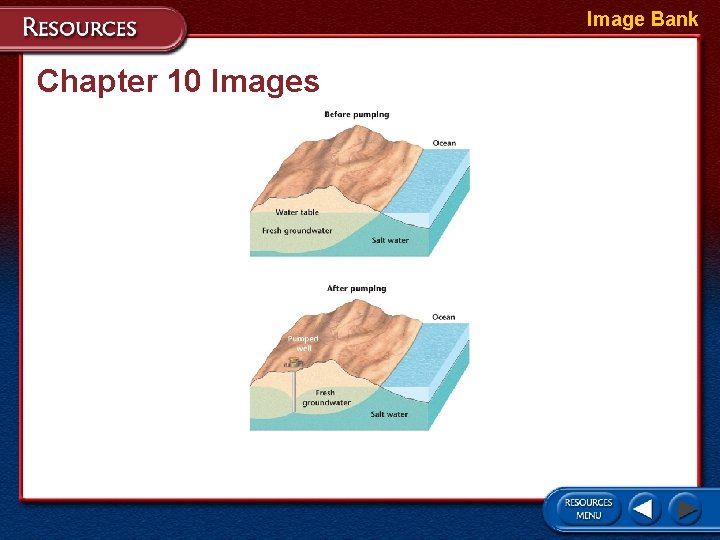 RESOURCES

Image Bank

Chapter 10 Images

Before pumping

Ocean

Water table

Fresh groundwater

Salt water

After pumping

Ocean

Pumped well

Fresh groundwater

Salt water

RESOURCES MENU